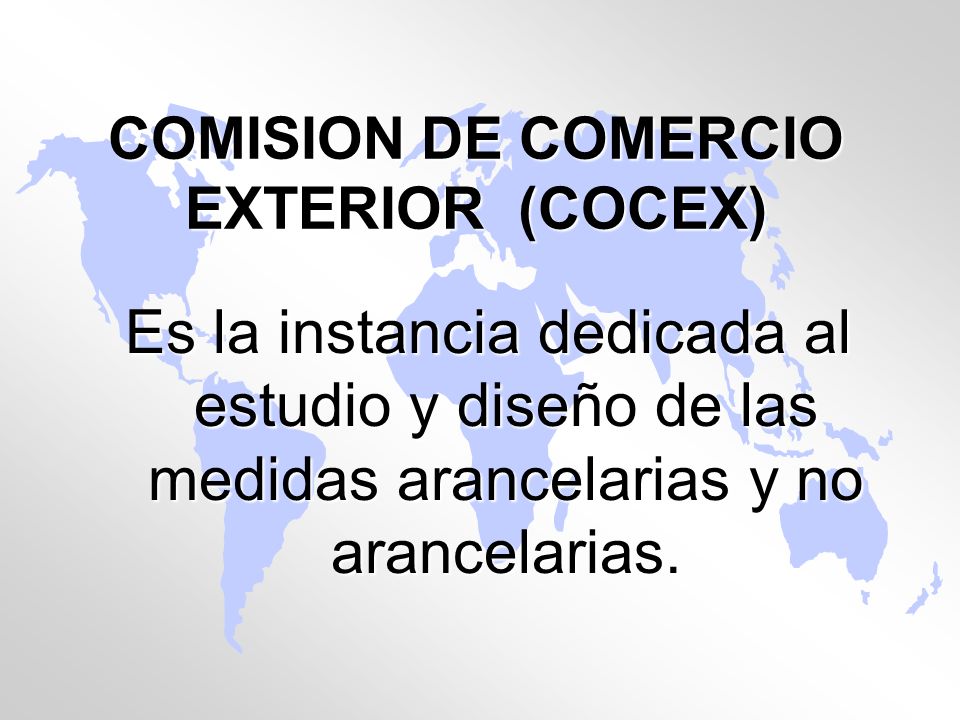 COMISION DE COMERCIO EXTERIOR (COCEX)

Es la instancia dedicada al estudio y diseño de las medidas arancelarias y no arancelarias.